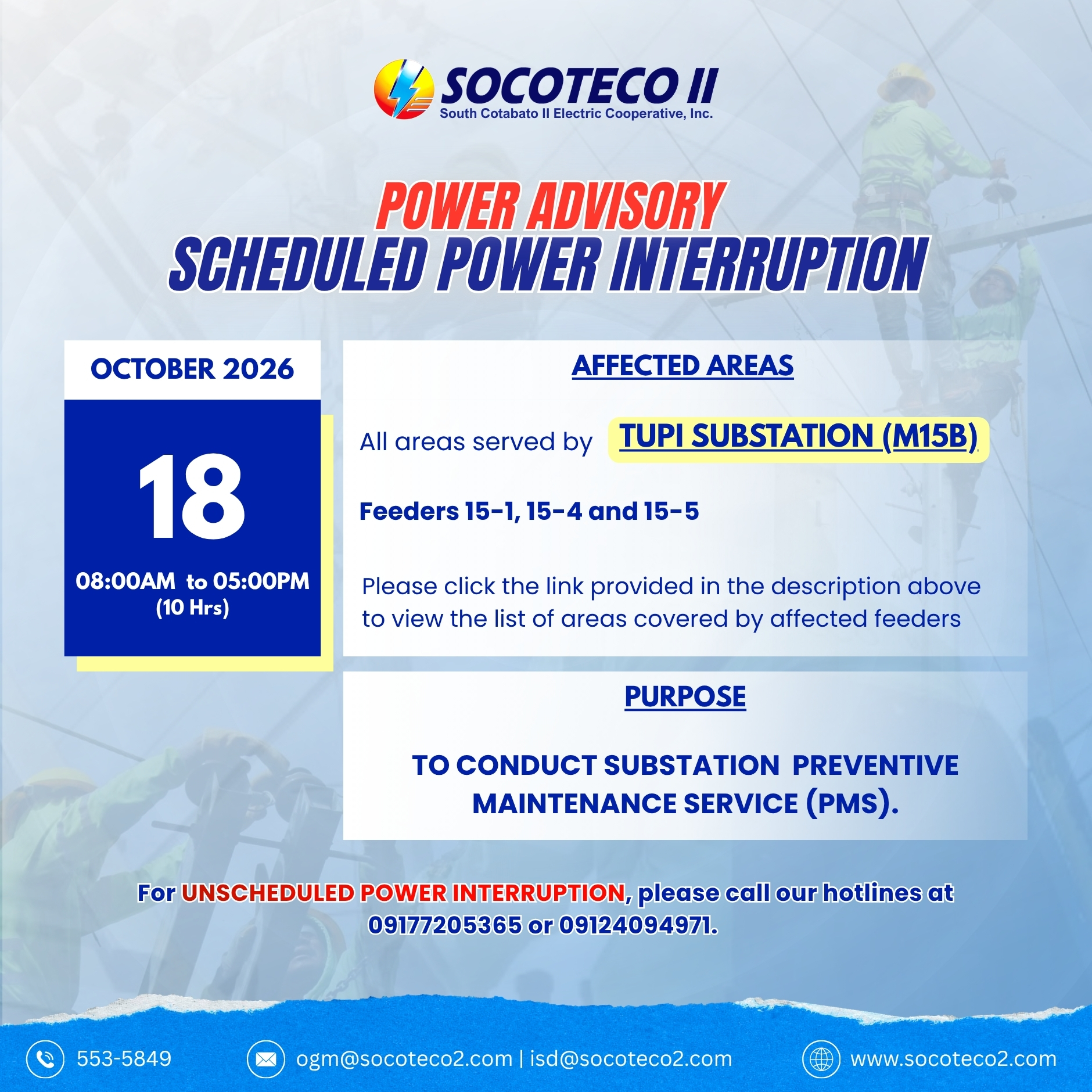 SOCOTECO II
South Cotabato II Electric Cooperative, Inc.

POWER ADVISORY
SCHEDULED POWER INTERRUPTION

OCTOBER 2026

18

08:00AM to 05:00PM
(10 Hrs)

AFFECTED AREAS

All areas served by TUPI SUBSTATION (M15B)

Feeders 15-1, 15-4 and 15-5

Please click the link provided in the description above to view the list of areas covered by affected feeders

PURPOSE

TO CONDUCT SUBSTATION PREVENTIVE MAINTENANCE SERVICE (PMS).

For UNSCHEDULED POWER INTERRUPTION, please call our hotlines at 09177205365 or 09124094971.

553-5849

ogm@socoteco2.com | isd@socoteco2.com

www.socoteco2.com